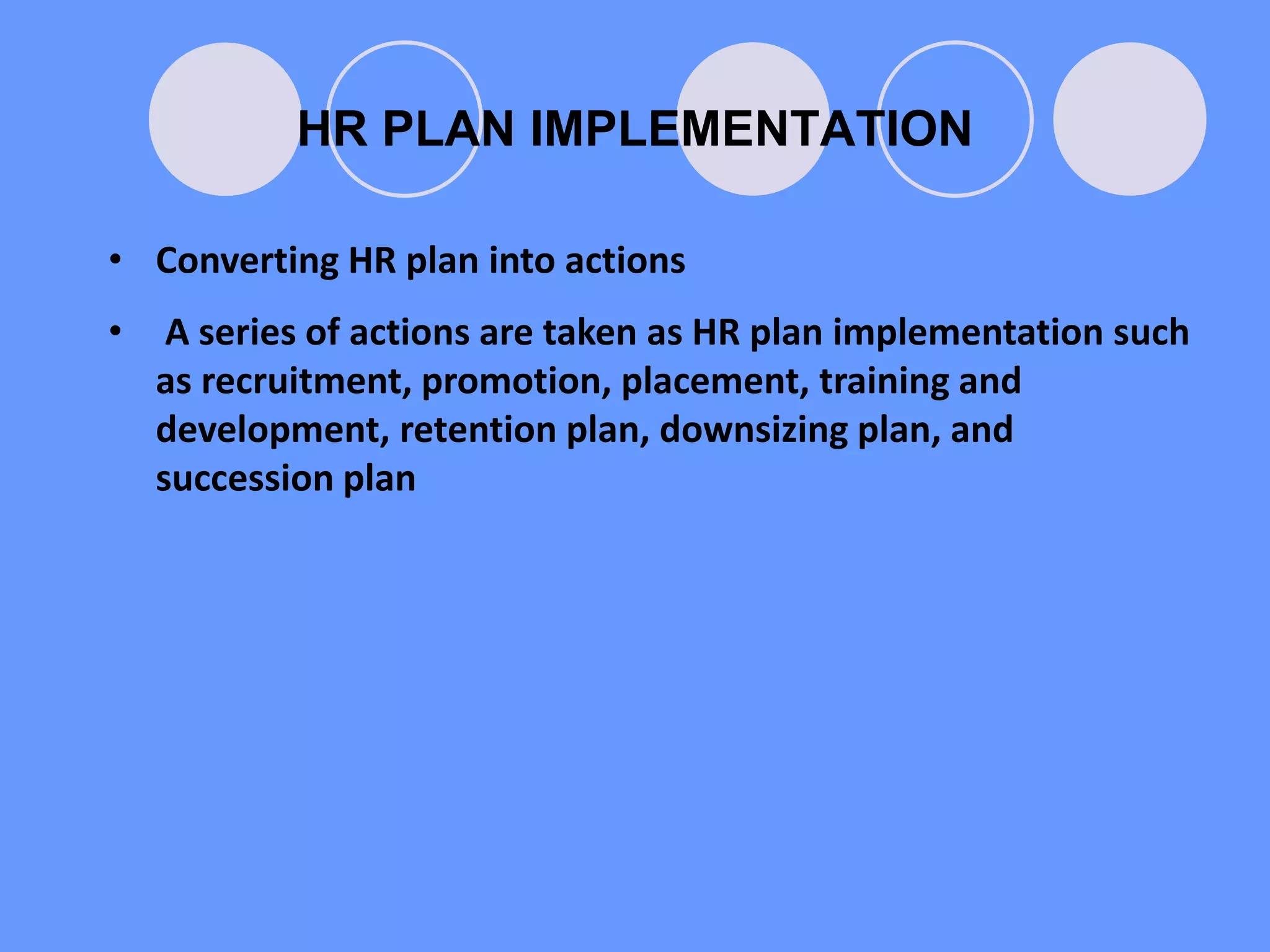 HR PLAN IMPLEMENTATION

• Converting HR plan into actions

• A series of actions are taken as HR plan implementation such as recruitment, promotion, placement, training and development, retention plan, downsizing plan, and succession plan